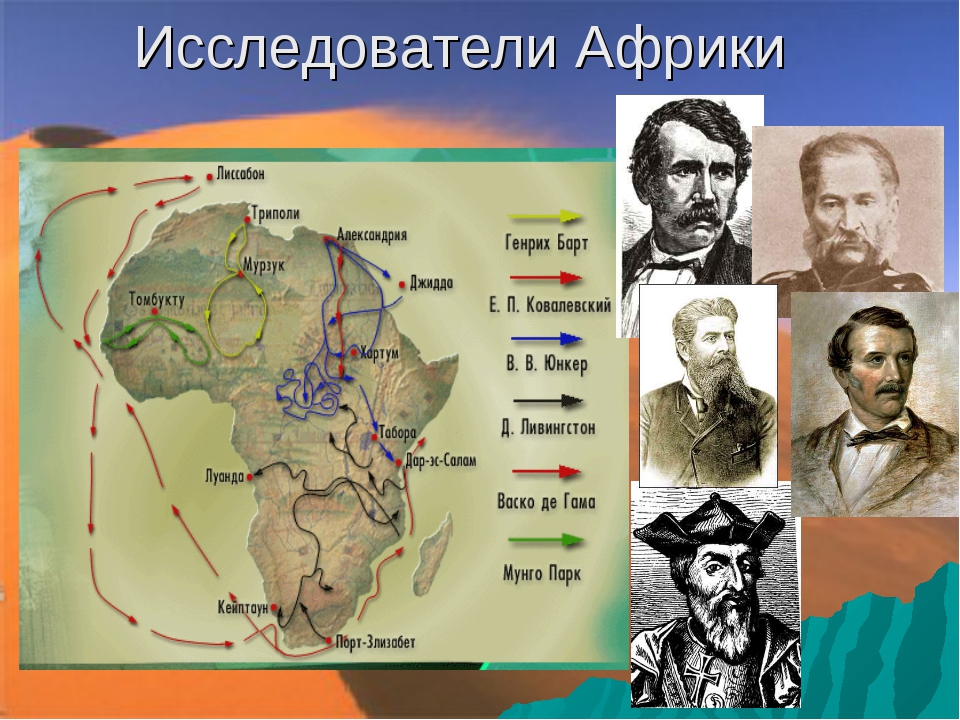 Исследователи Африки

Лиссабон
Триполи
Александрия
Мурзук
Джидда
Томбукту
Хартум
Табора
Дар-эс-Салам
Луанда
Кейптаун
Порт-Элизабет

Генрих Барт
Е. П. Ковалевский
В. В. Юнкер
Д. Ливингстон
Васко де Гама
Мунго Парк